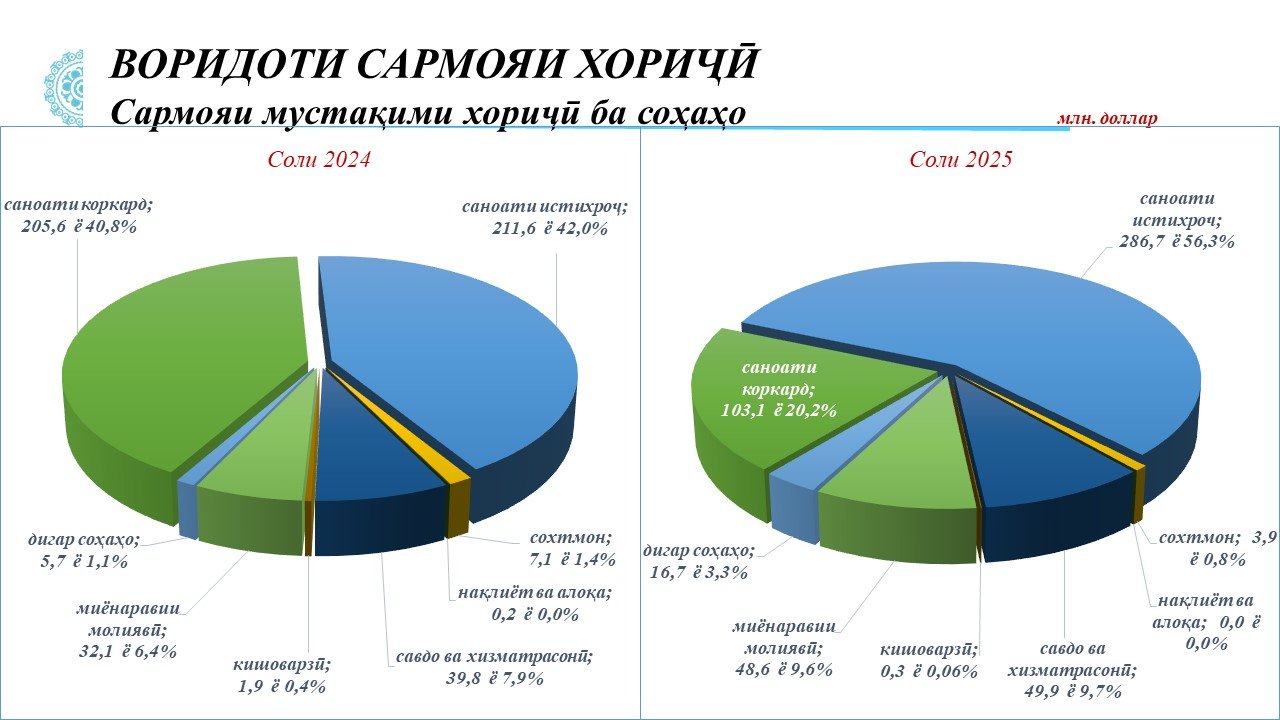 ВОРИДОТИ САРМОЯИ ХОРИҶӢ
Сармояи мустақими хориҷӣ ба соҳаҳо

млн. доллар

Соли 2024

саноати коркард; 205,6 ё 40,8%

саноати истихроҷ; 211,6 ё 42,0%

сохтмон; 7,1 ё 1,4%

нақлиёт ва алоқа; 0,2 ё 0,0%

савдо ва хизматрасонӣ; 39,8 ё 7,9%

кишоварзӣ; 1,9 ё 0,4%

миёнаравии молиявӣ; 32,1 ё 6,4%

дигар соҳаҳо; 5,7 ё 1,1%

Соли 2025

саноати истихроҷ; 286,7 ё 56,3%

саноати коркард; 103,1 ё 20,2%

сохтмон; 3,9 ё 0,8%

нақлиёт ва алоқа; 0,0 ё 0,0%

савдо ва хизматрасонӣ; 49,9 ё 9,7%

кишоварзӣ; 0,3 ё 0,06%

миёнаравии молиявӣ; 48,6 ё 9,6%

дигар соҳаҳо; 16,7 ё 3,3%